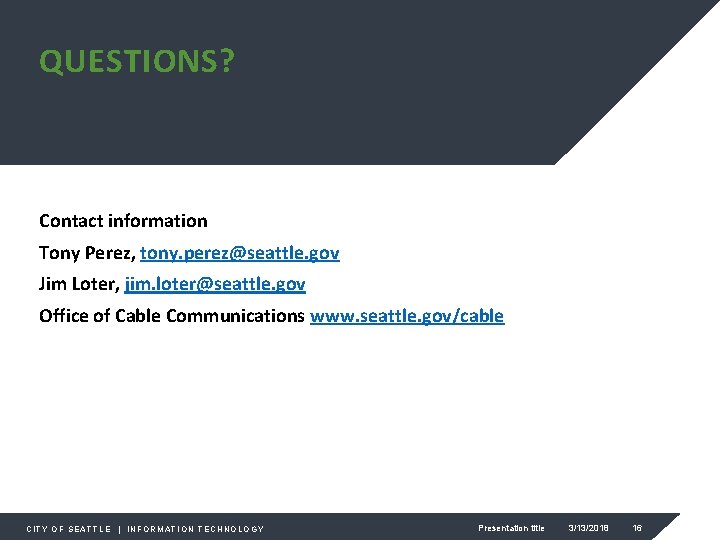 QUESTIONS?

Contact information

Tony Perez, tony.perez@seattle.gov

Jim Loter, jim.loter@seattle.gov

Office of Cable Communications www.seattle.gov/cable

CITY OF SEATTLE | INFORMATION TECHNOLOGY

Presentation title 3/13/2018 16